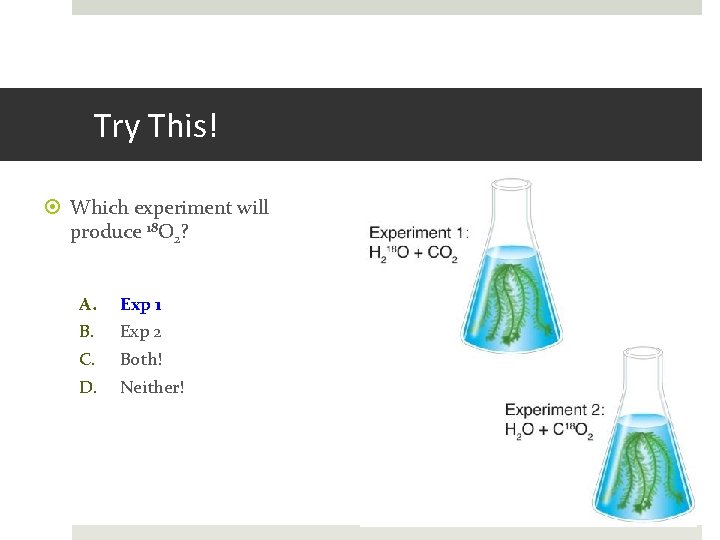 Try This!

Which experiment will produce $^{18}O_2$?

A. Exp 1
B. Exp 2
C. Both!
D. Neither!

Experiment 1:
$H_2{}^{18}O + CO_2$

Experiment 2:
$H_2O + C^{18}O_2$